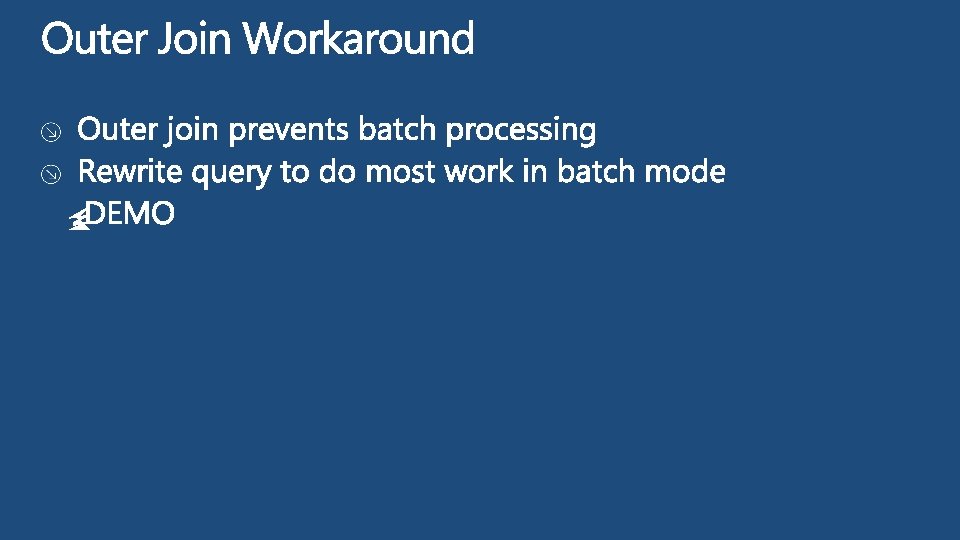 Outer Join Workaround

Outer join prevents batch processing
Rewrite query to do most work in batch mode
DEMO